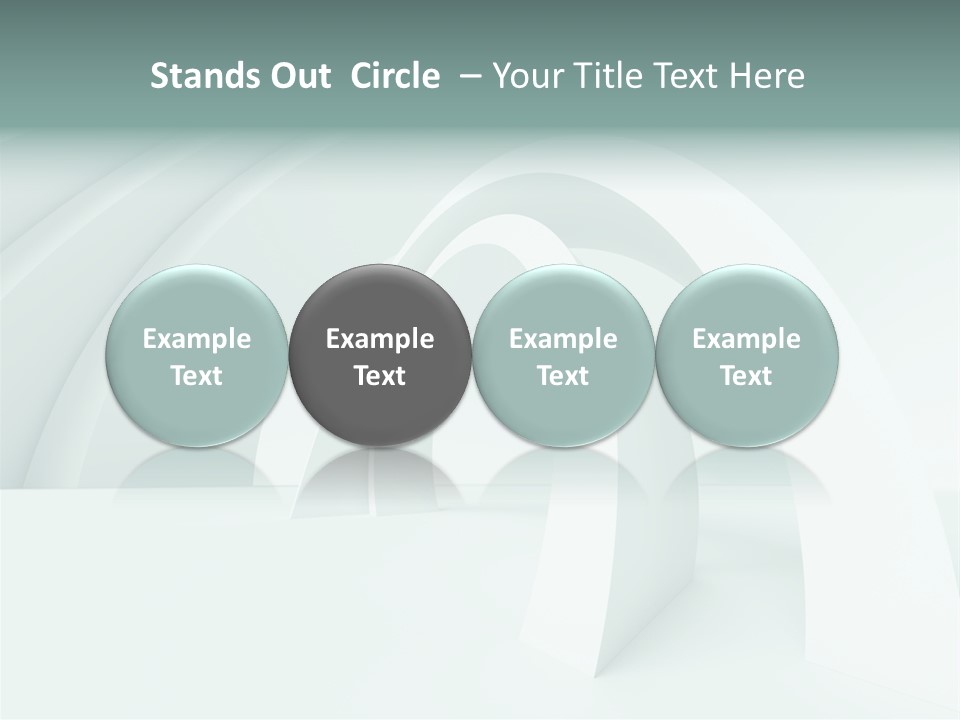 Stands Out Circle – Your Title Text Here

Example Text

Example Text

Example Text

Example Text